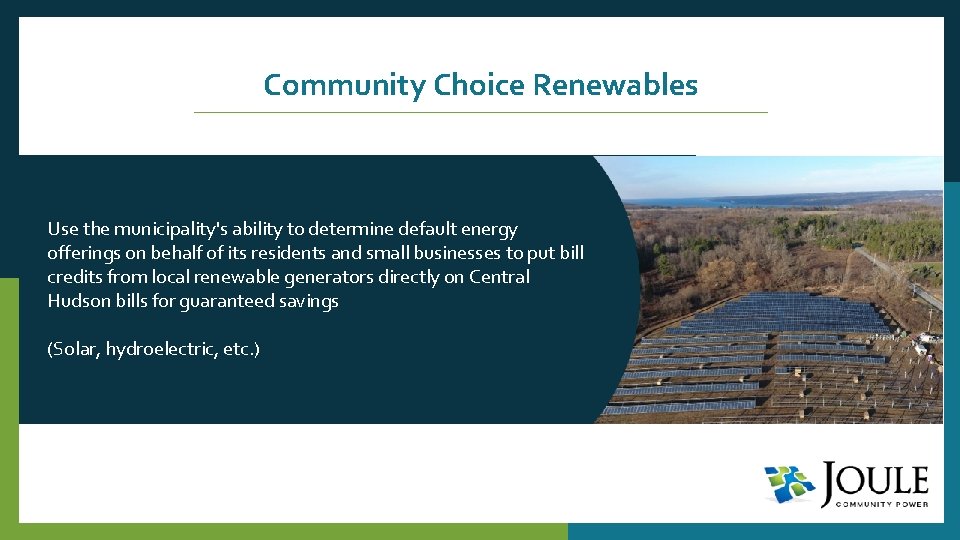 Community Choice Renewables

Use the municipality's ability to determine default energy offerings on behalf of its residents and small businesses to put bill credits from local renewable generators directly on Central Hudson bills for guaranteed savings

(Solar, hydroelectric, etc.)

JOULE
COMMUNITY POWER